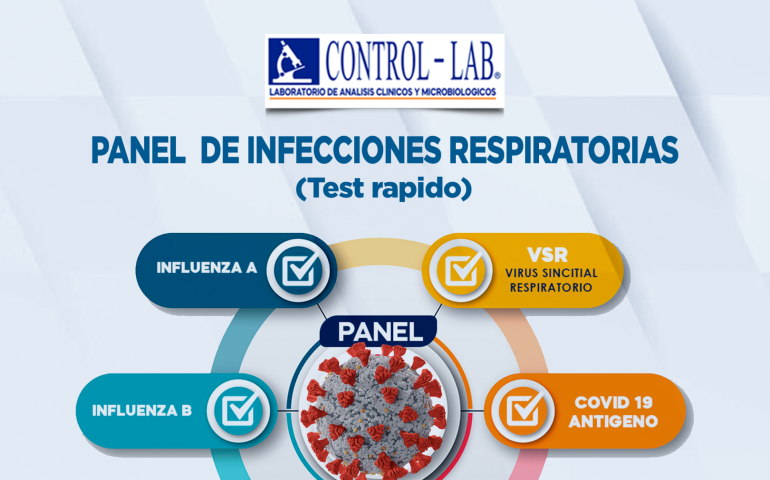 CONTROL - LAB®
LABORATORIO DE ANALISIS CLINICOS Y MICROBIOLOGICOS

PANEL DE INFECCIONES RESPIRATORIAS
(Test rapido)

INFLUENZA A

VSR
VIRUS SINCITIAL RESPIRATORIO

PANEL

INFLUENZA B

COVID 19
ANTIGENO